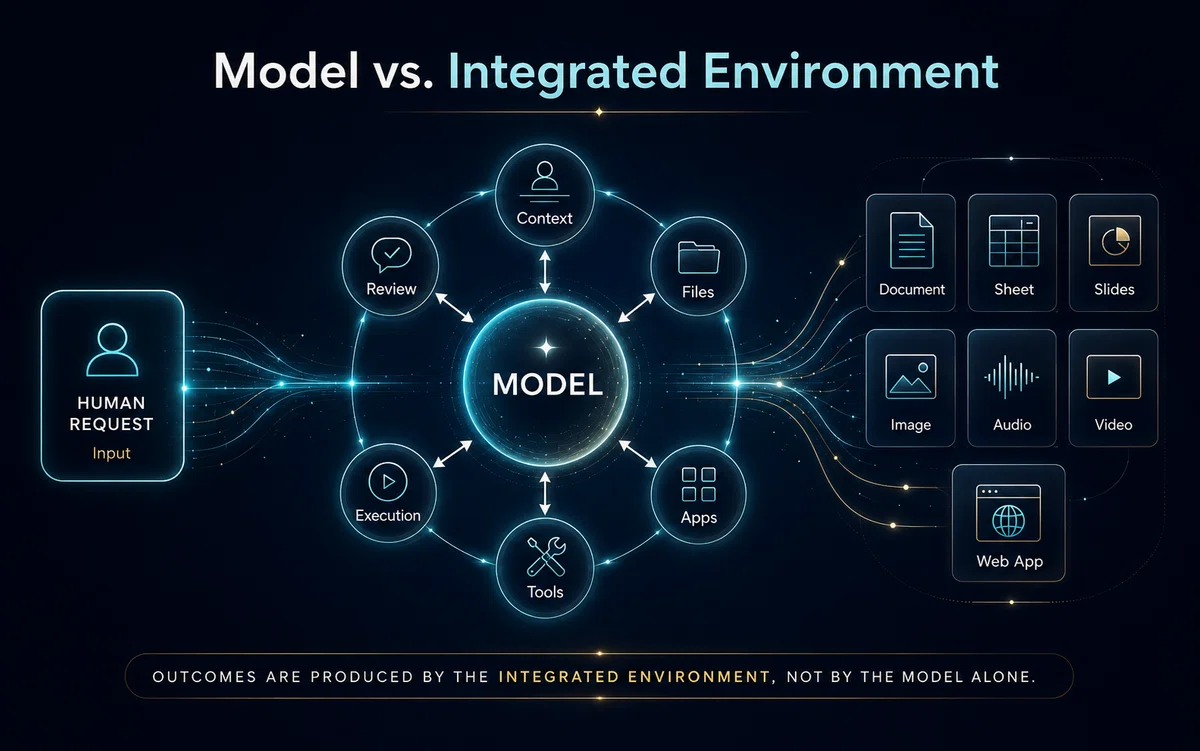 Model vs. Integrated Environment

HUMAN REQUEST
Input

Context
Review
Files
MODEL
Execution
Apps
Tools

Document
Sheet
Slides
Image
Audio
Video
Web App

OUTCOMES ARE PRODUCED BY THE INTEGRATED ENVIRONMENT, NOT BY THE MODEL ALONE.